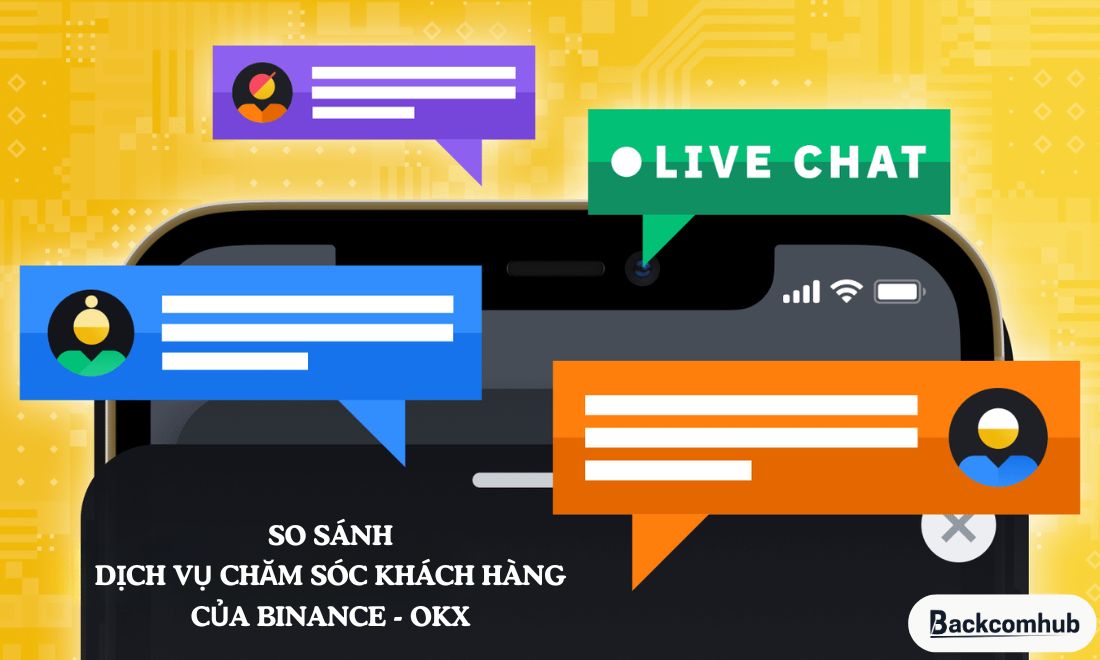 LIVE CHAT

SO SÁNH
DỊCH VỤ CHĂM SÓC KHÁCH HÀNG
CỦA BINANCE - OKX

Backcomhub